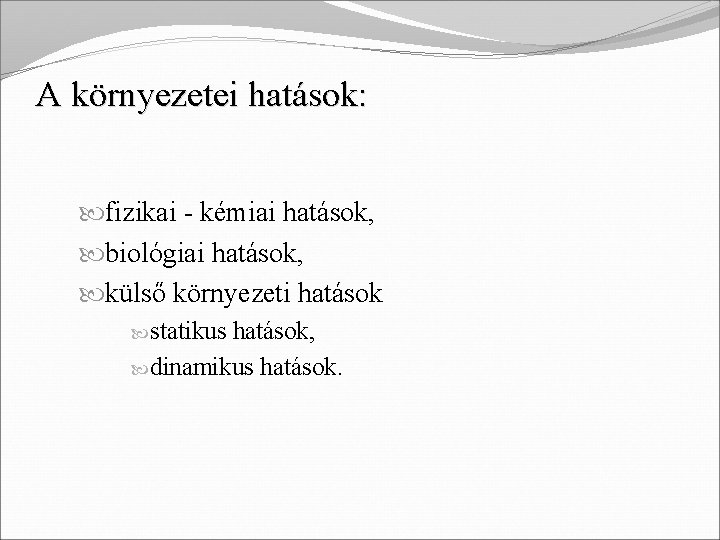 A környezetei hatások:

fizikai - kémiai hatások,
biológiai hatások,
külső környezeti hatások
statikus hatások,
dinamikus hatások.